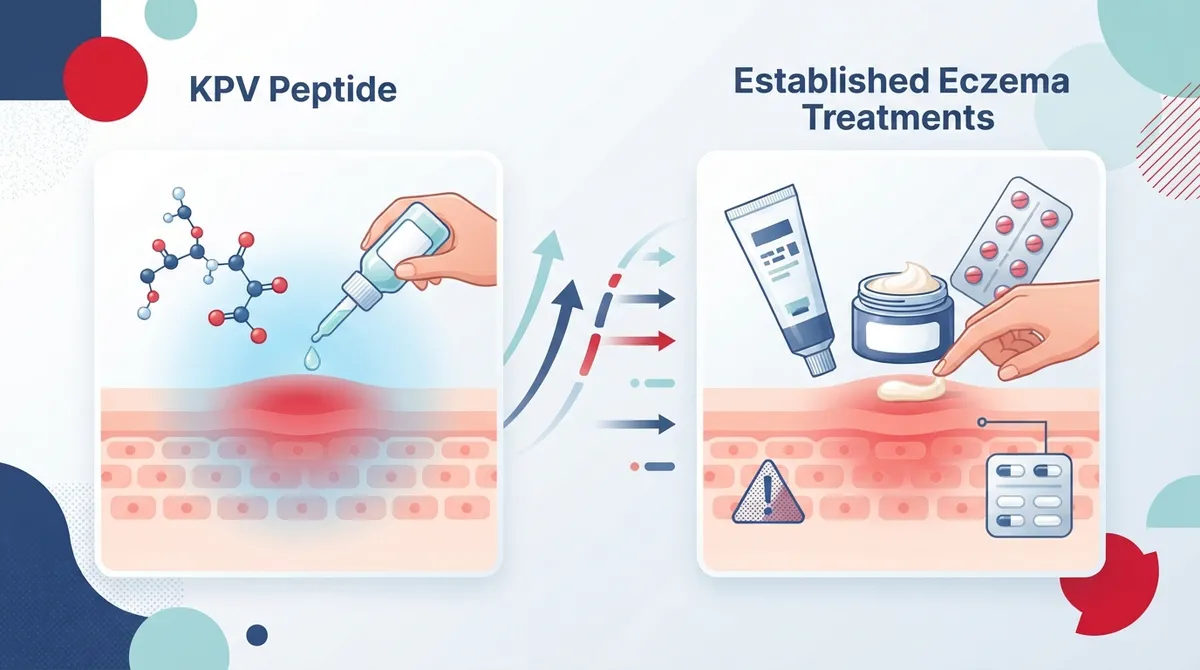 KPV Peptide

Established Eczema Treatments